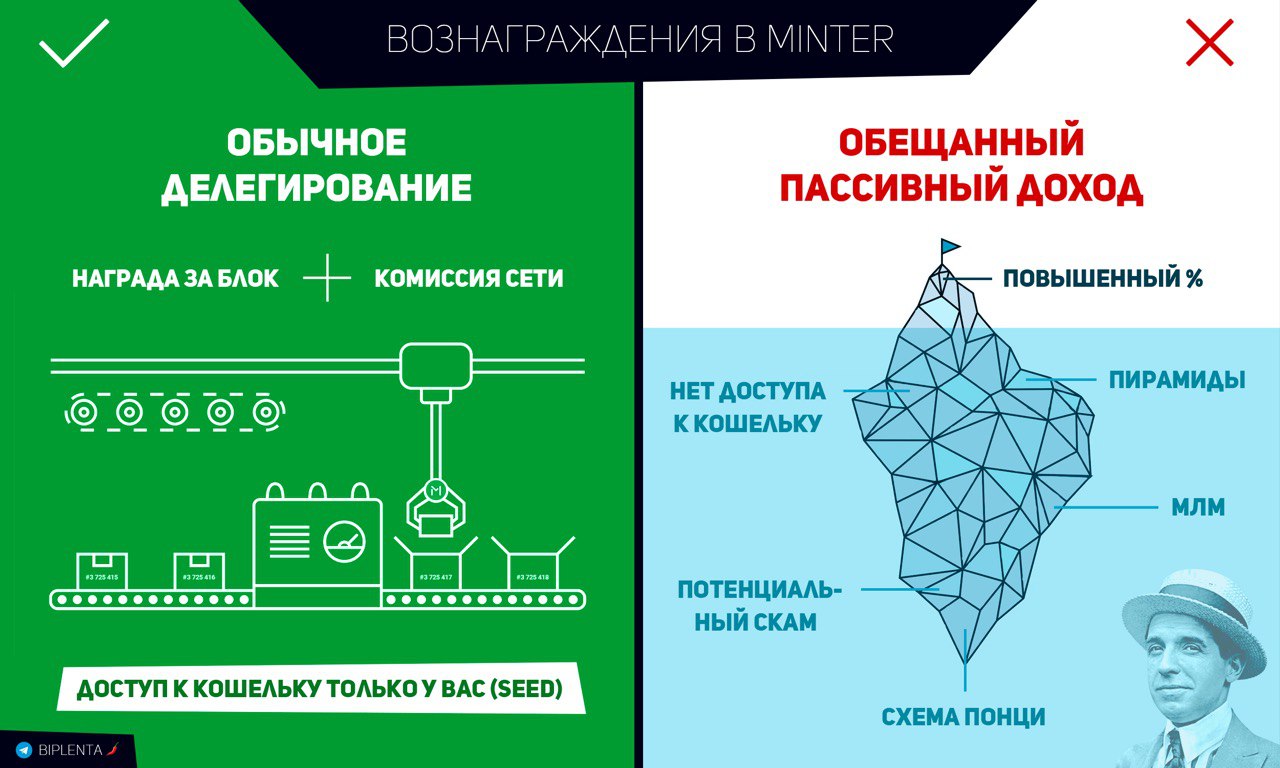 ВОЗНАГРАЖДЕНИЯ В MINTER

ОБЫЧНОЕ ДЕЛЕГИРОВАНИЕ

НАГРАДА ЗА БЛОК + КОМИССИЯ СЕТИ

#3 725 415
#3 725 416
#3 725 417
#3 725 418

ДОСТУП К КОШЕЛЬКУ ТОЛЬКО У ВАС (SEED)

BIPLENTA

ОБЕЩАННЫЙ ПАССИВНЫЙ ДОХОД

ПОВЫШЕННЫЙ %

НЕТ ДОСТУПА К КОШЕЛЬКУ

ПИРАМИДЫ

МЛМ

ПОТЕНЦИАЛЬНЫЙ СКАМ

СХЕМА ПОНЦИ